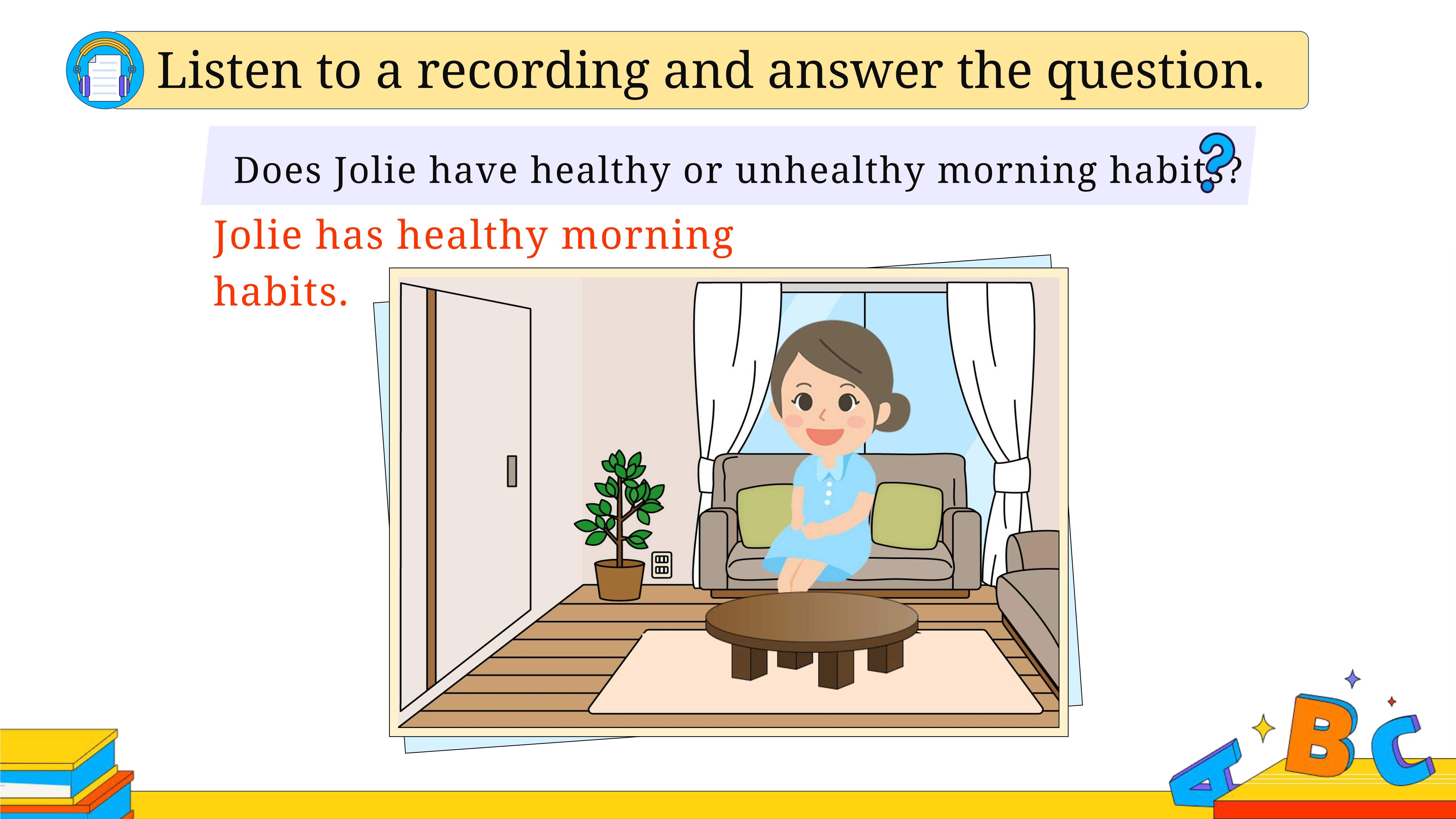 Listen to a recording and answer the question.

Does Jolie have healthy or unhealthy morning habits?

Jolie has healthy morning habits.

A B C